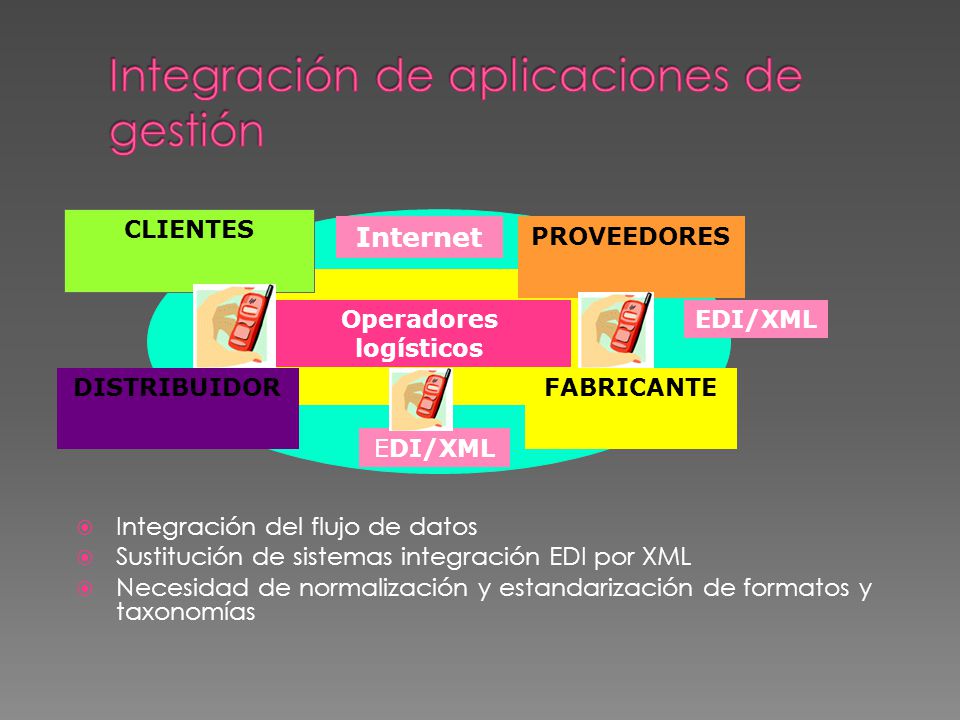 Integración de aplicaciones de gestión

CLIENTES

Internet

PROVEEDORES

Operadores logísticos

EDI/XML

DISTRIBUIDOR

FABRICANTE

EDI/XML

Integración del flujo de datos

Sustitución de sistemas integración EDI por XML

Necesidad de normalización y estandarización de formatos y taxonomías